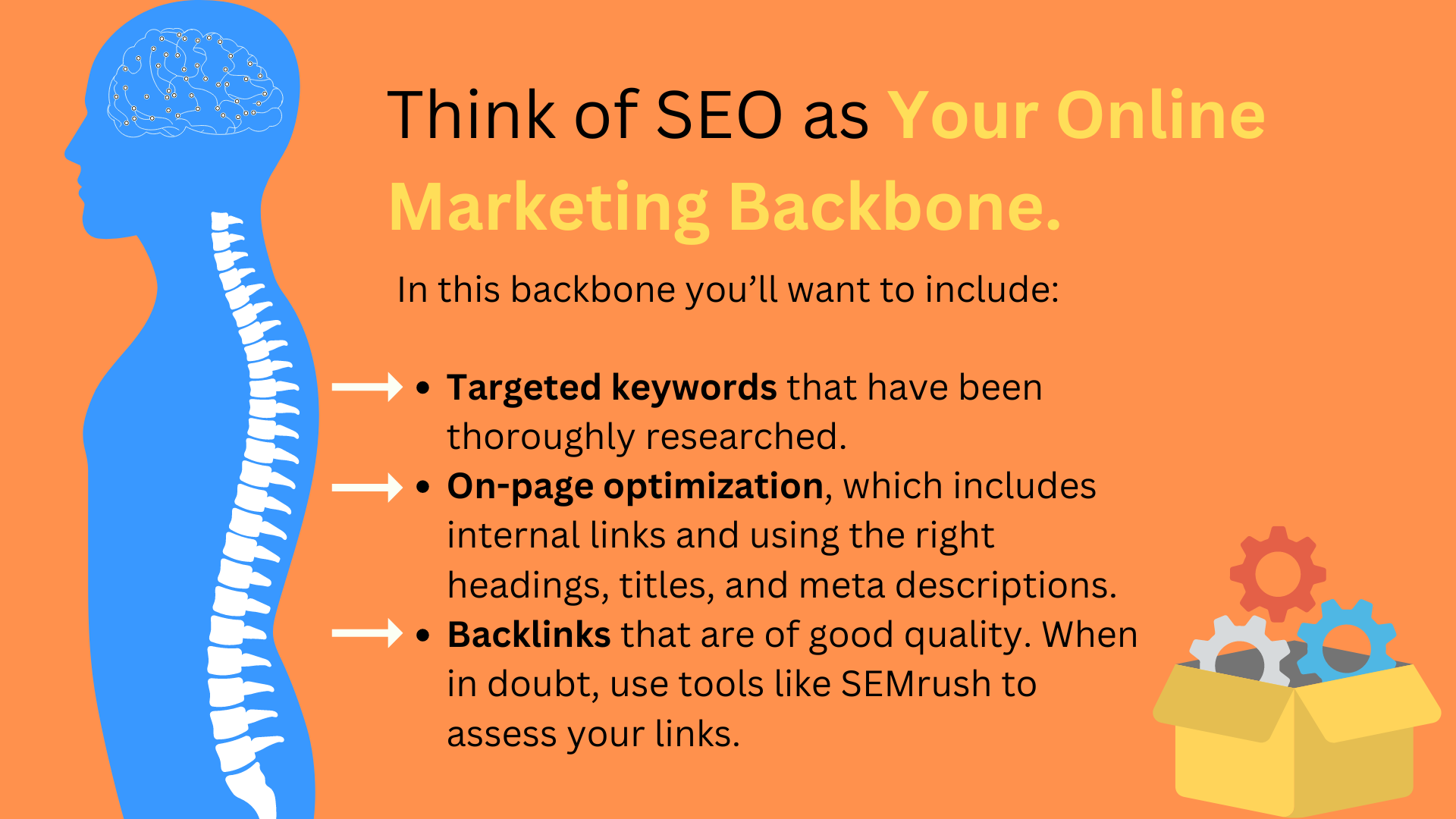 Think of SEO as Your Online Marketing Backbone.

In this backbone you'll want to include:

→ • Targeted keywords that have been thoroughly researched.
→ • On-page optimization, which includes internal links and using the right headings, titles, and meta descriptions.
→ • Backlinks that are of good quality. When in doubt, use tools like SEMrush to assess your links.